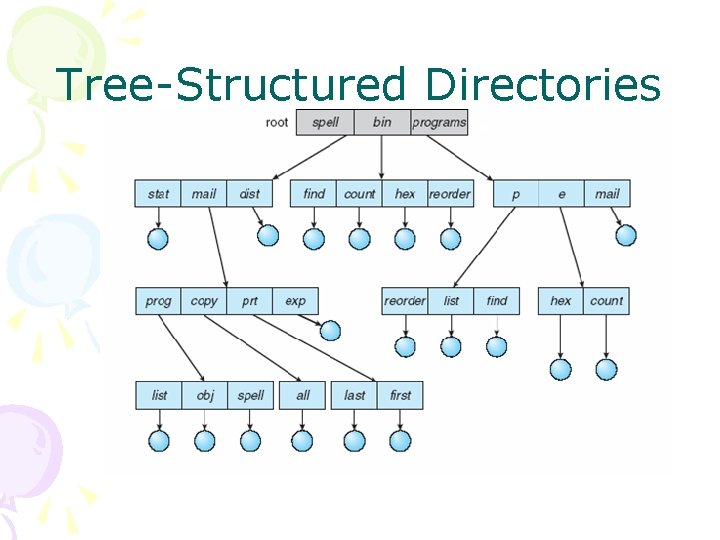 Tree-Structured Directories

root spell bin programs

stat mail dist

find count hex reorder

p e mail

prog copy prt exp

reorder list find

hex count

list obj spell

all

last first